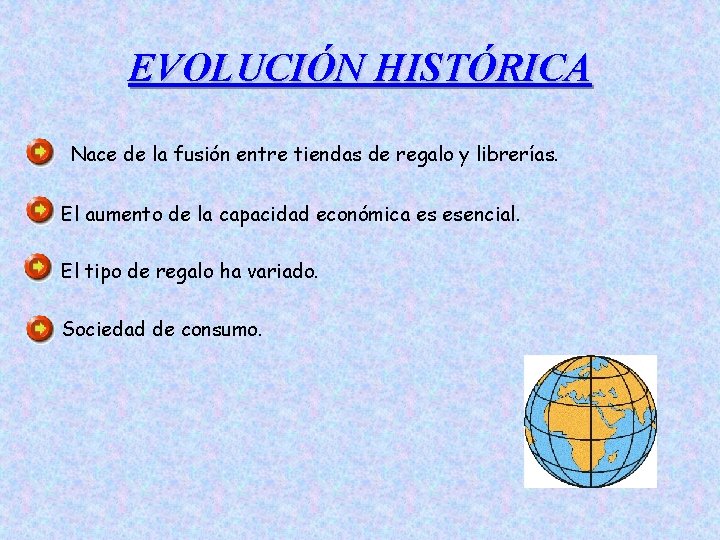 EVOLUCIÓN HISTÓRICA

Nace de la fusión entre tiendas de regalo y librerías.

El aumento de la capacidad económica es esencial.

El tipo de regalo ha variado.

Sociedad de consumo.